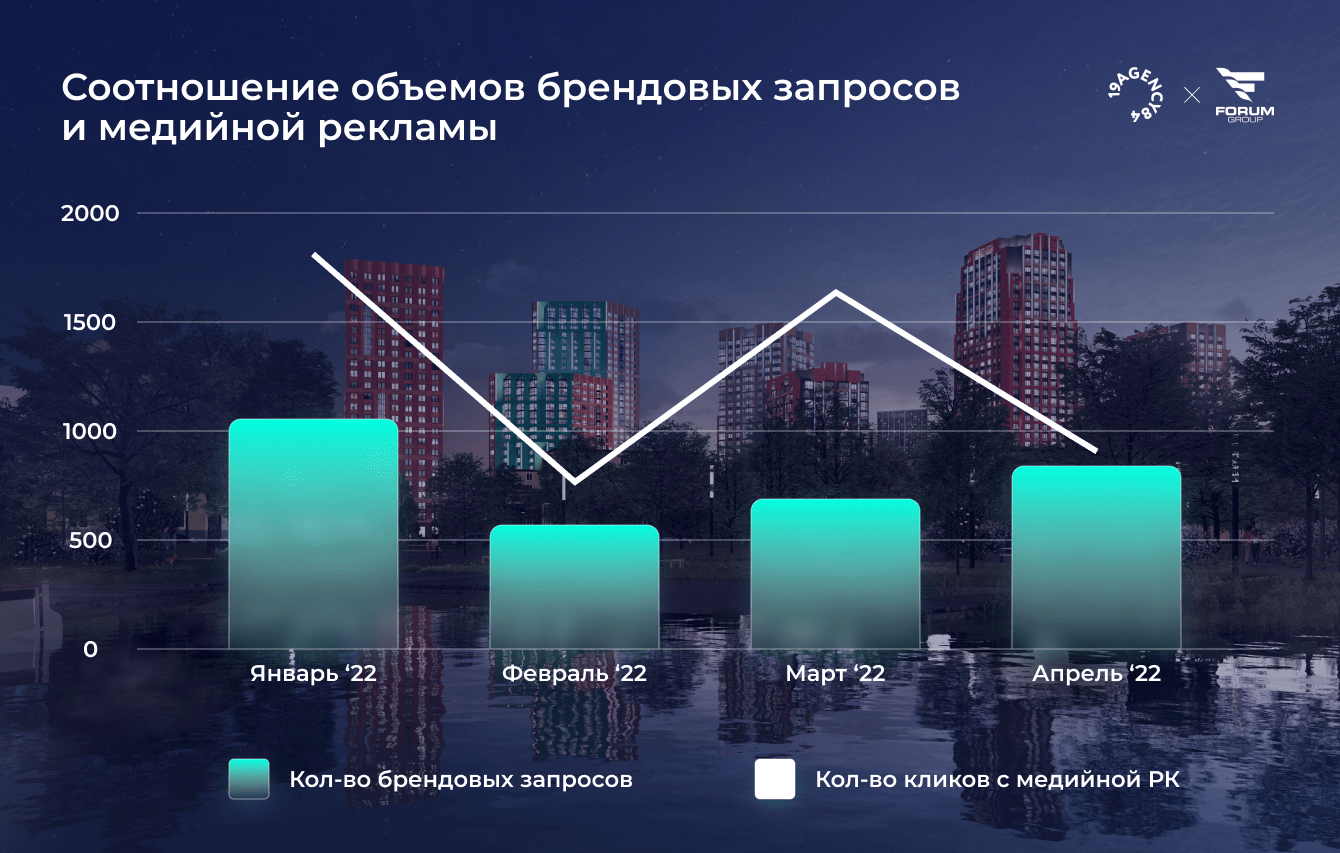 Соотношение объемов брендовых запросов и медийной рекламы

19AGENCY84 × FORUM GROUP

2000
1500
1000
500
0

Январь ‘22
Февраль ‘22
Март ‘22
Апрель ‘22

Кол-во брендовых запросов
Кол-во кликов с медийной РК